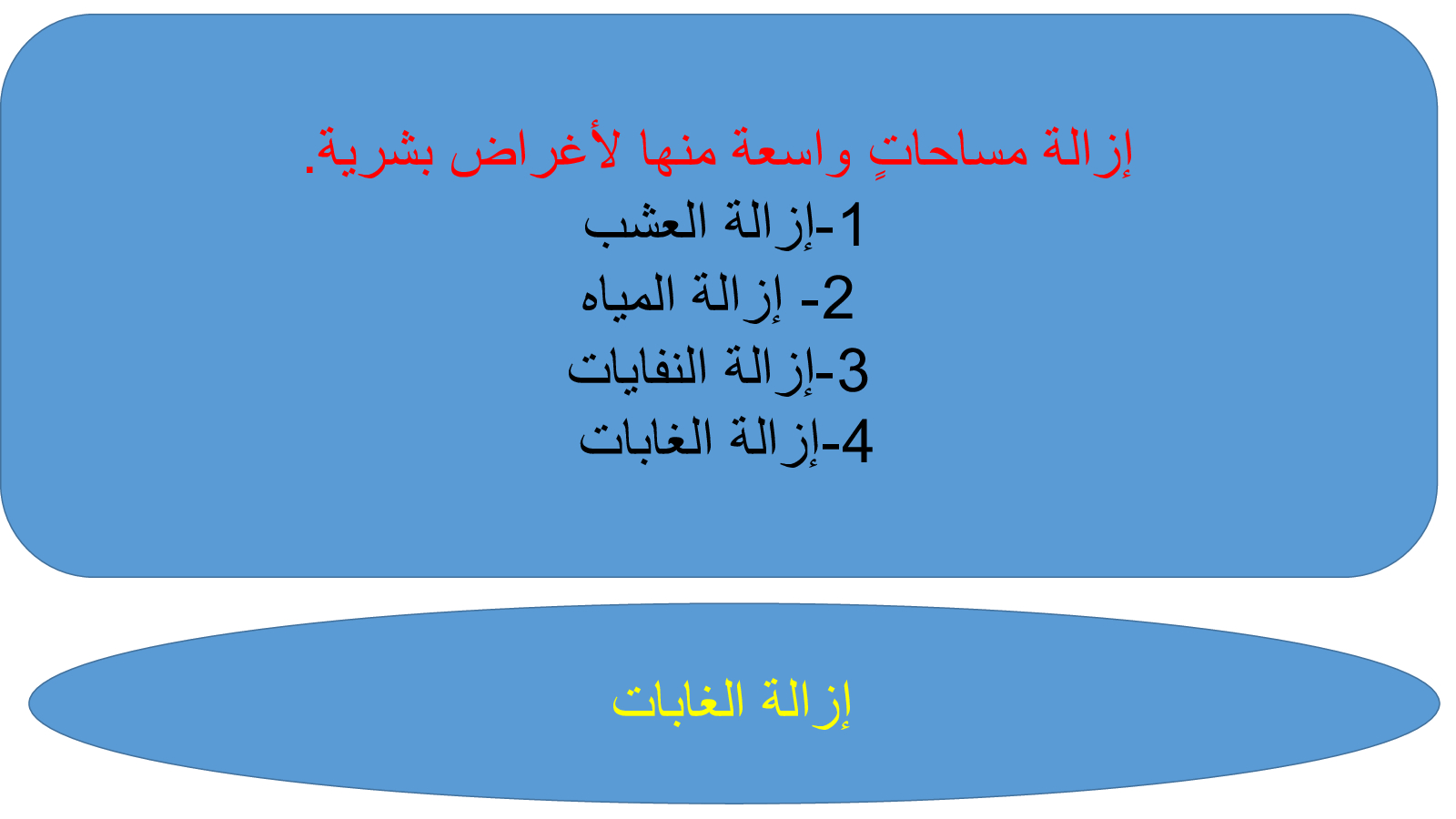 إزالة مساحاتٍ واسعة منها لأغراض بشرية.
1-إزالة العشب
2- إزالة المياه
3-إزالة النفايات
4-إزالة الغابات

إزالة الغابات